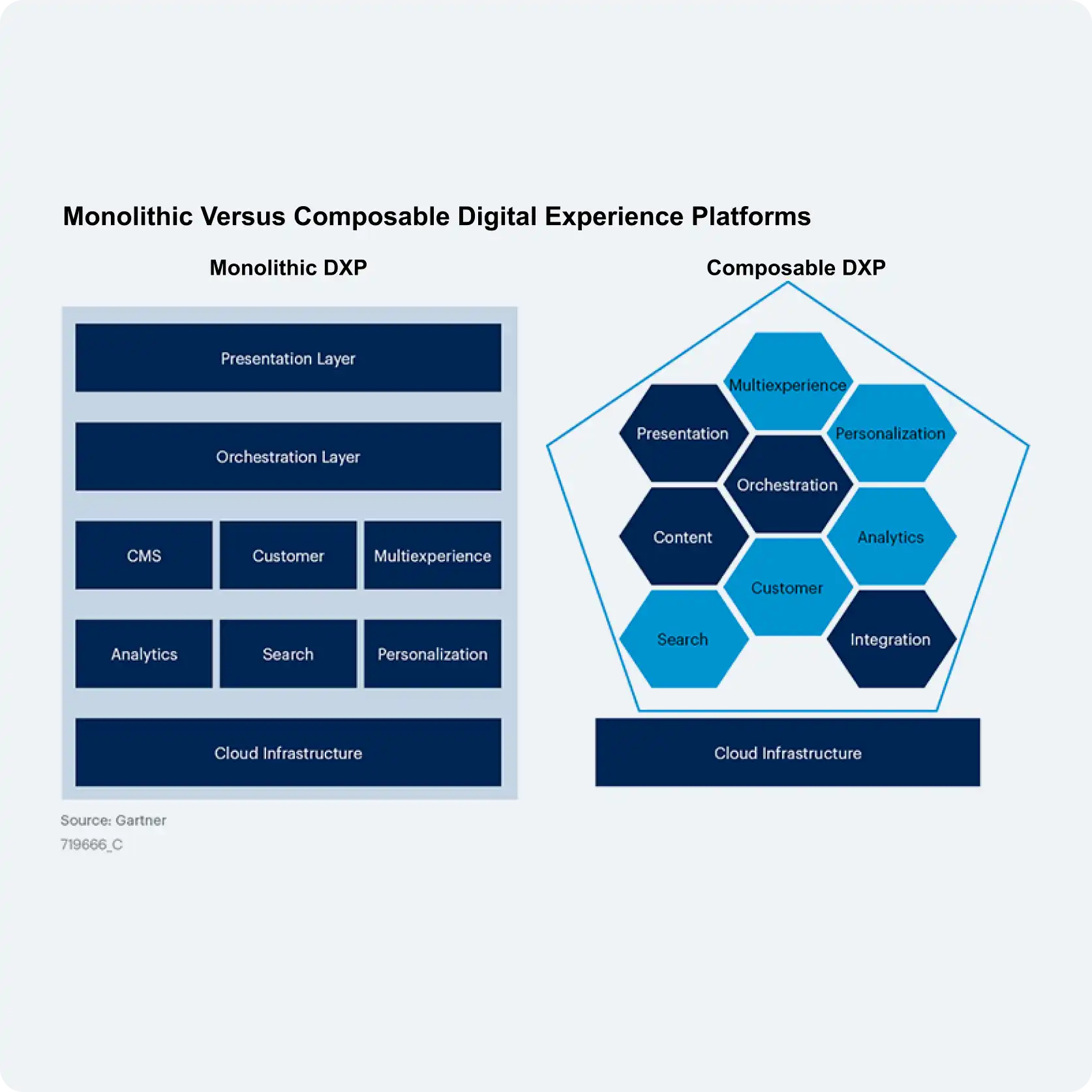 Monolithic Versus Composable Digital Experience Platforms

Monolithic DXP

Presentation Layer

Orchestration Layer

CMS

Customer

Multiexperience

Analytics

Search

Personalization

Cloud Infrastructure

Composable DXP

Multiexperience

Presentation

Personalization

Orchestration

Content

Analytics

Customer

Search

Integration

Cloud Infrastructure

Source: Gartner
719666_C